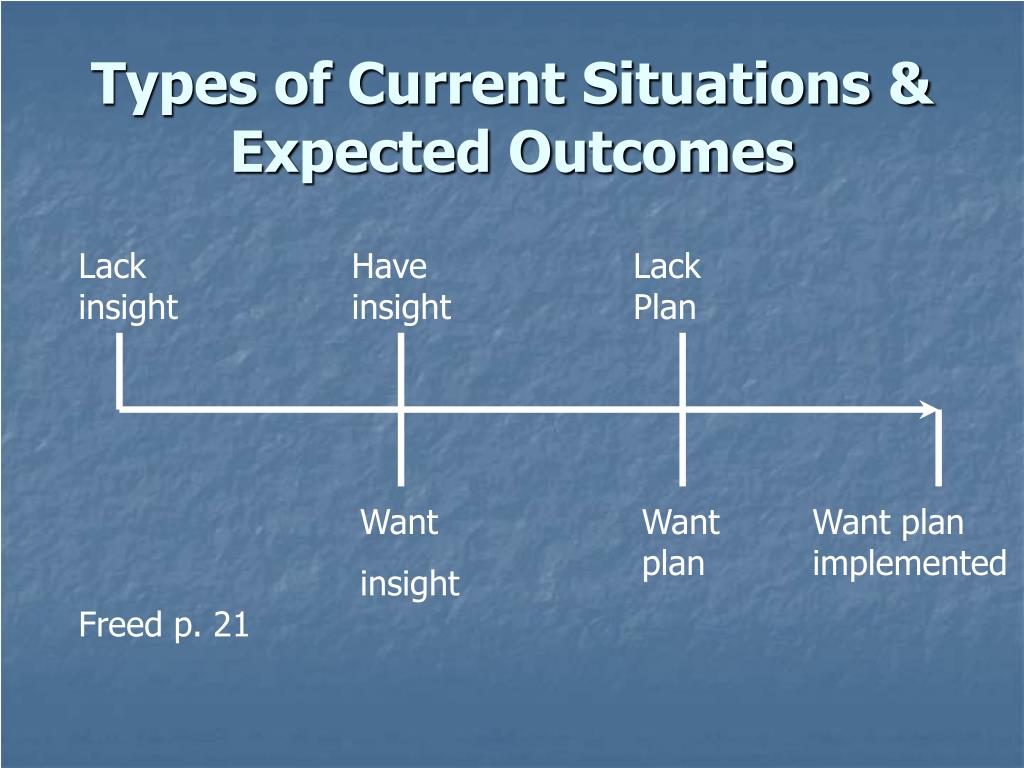 Types of Current Situations & Expected Outcomes

Lack insight

Have insight

Lack Plan

Want insight

Want plan

Want plan implemented

Freed p. 21